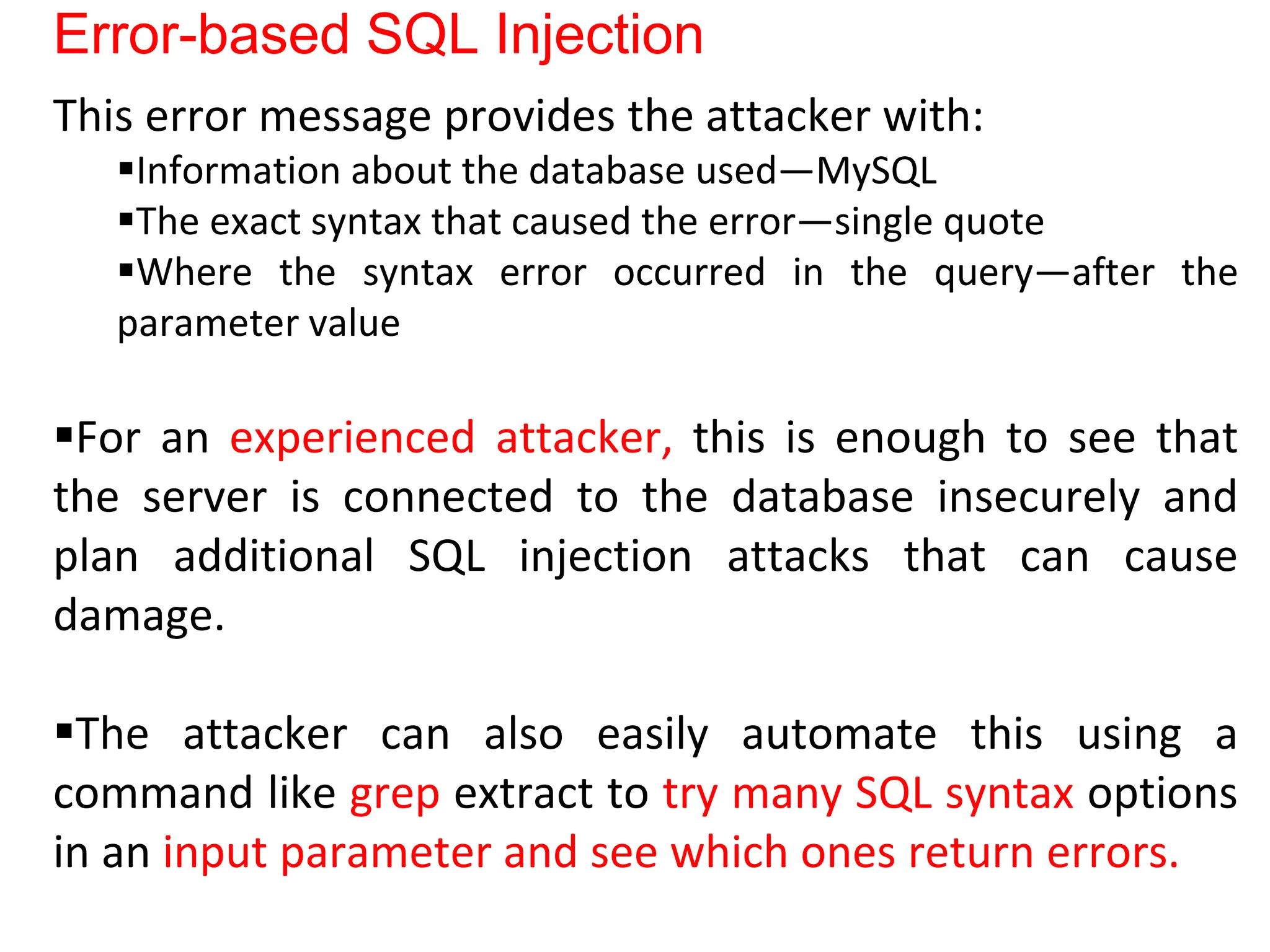 Error-based SQL Injection

This error message provides the attacker with:

▪Information about the database used—MySQL
▪The exact syntax that caused the error—single quote
▪Where the syntax error occurred in the query—after the parameter value

▪For an experienced attacker, this is enough to see that the server is connected to the database insecurely and plan additional SQL injection attacks that can cause damage.

▪The attacker can also easily automate this using a command like grep extract to try many SQL syntax options in an input parameter and see which ones return errors.